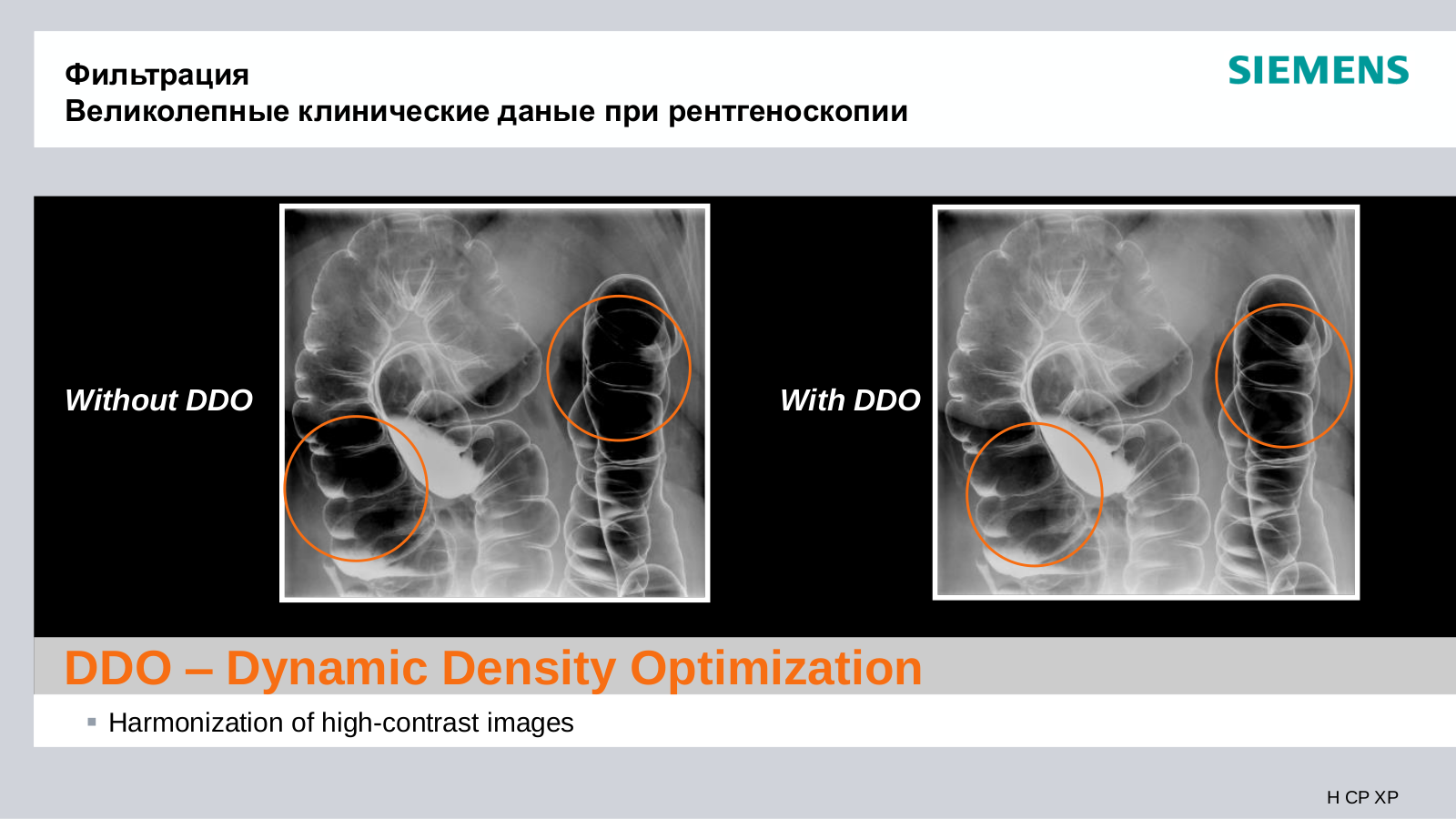 Фильтрация
Великолепные клинические даные при рентгеноскопии

SIEMENS

Without DDO

With DDO

DDO – Dynamic Density Optimization

▪ Harmonization of high-contrast images

H CP XP